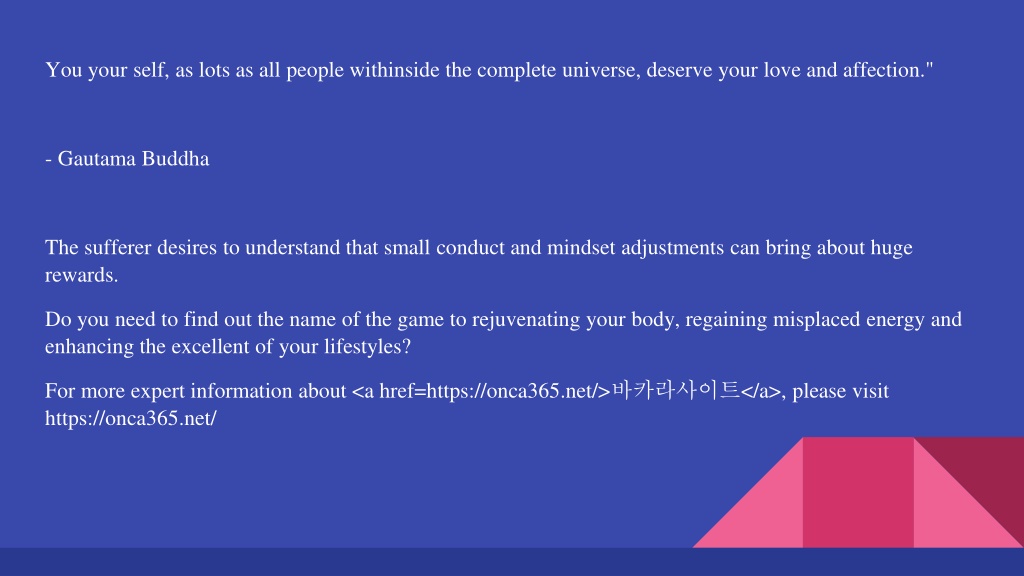 You your self, as lots as all people withinside the complete universe, deserve your love and affection."

- Gautama Buddha

The sufferer desires to understand that small conduct and mindset adjustments can bring about huge rewards.

Do you need to find out the name of the game to rejuvenating your body, regaining misplaced energy and enhancing the excellent of your lifestyles?

For more expert information about <a href=https://onca365.net/>바카라사이트</a>, please visit https://onca365.net/